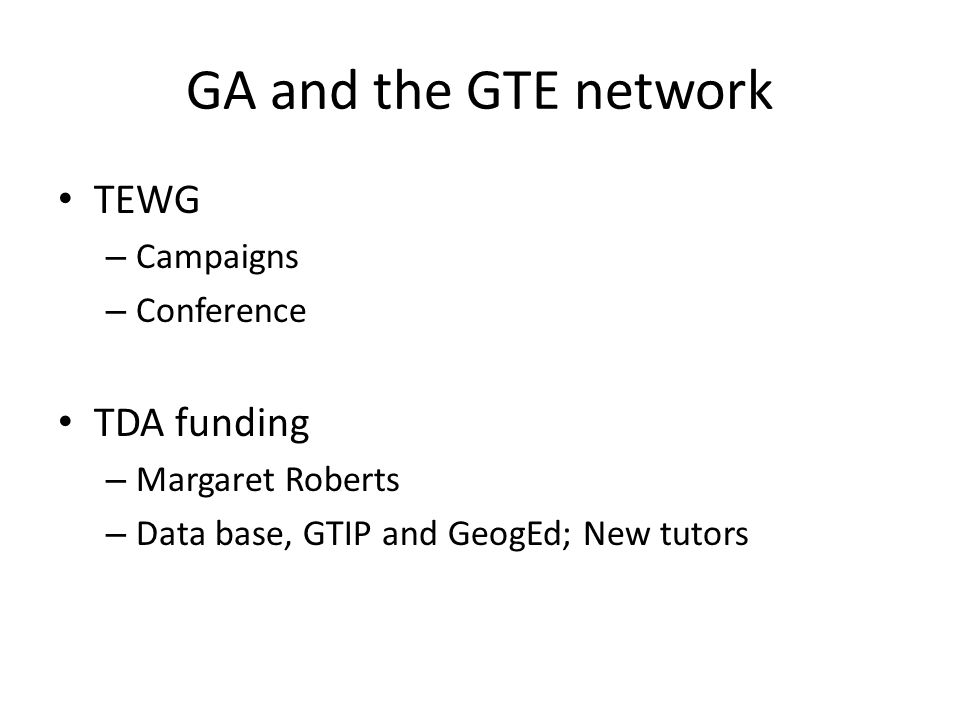 GA and the GTE network

• TEWG
  – Campaigns
  – Conference

• TDA funding
  – Margaret Roberts
  – Data base, GTIP and GeogEd; New tutors